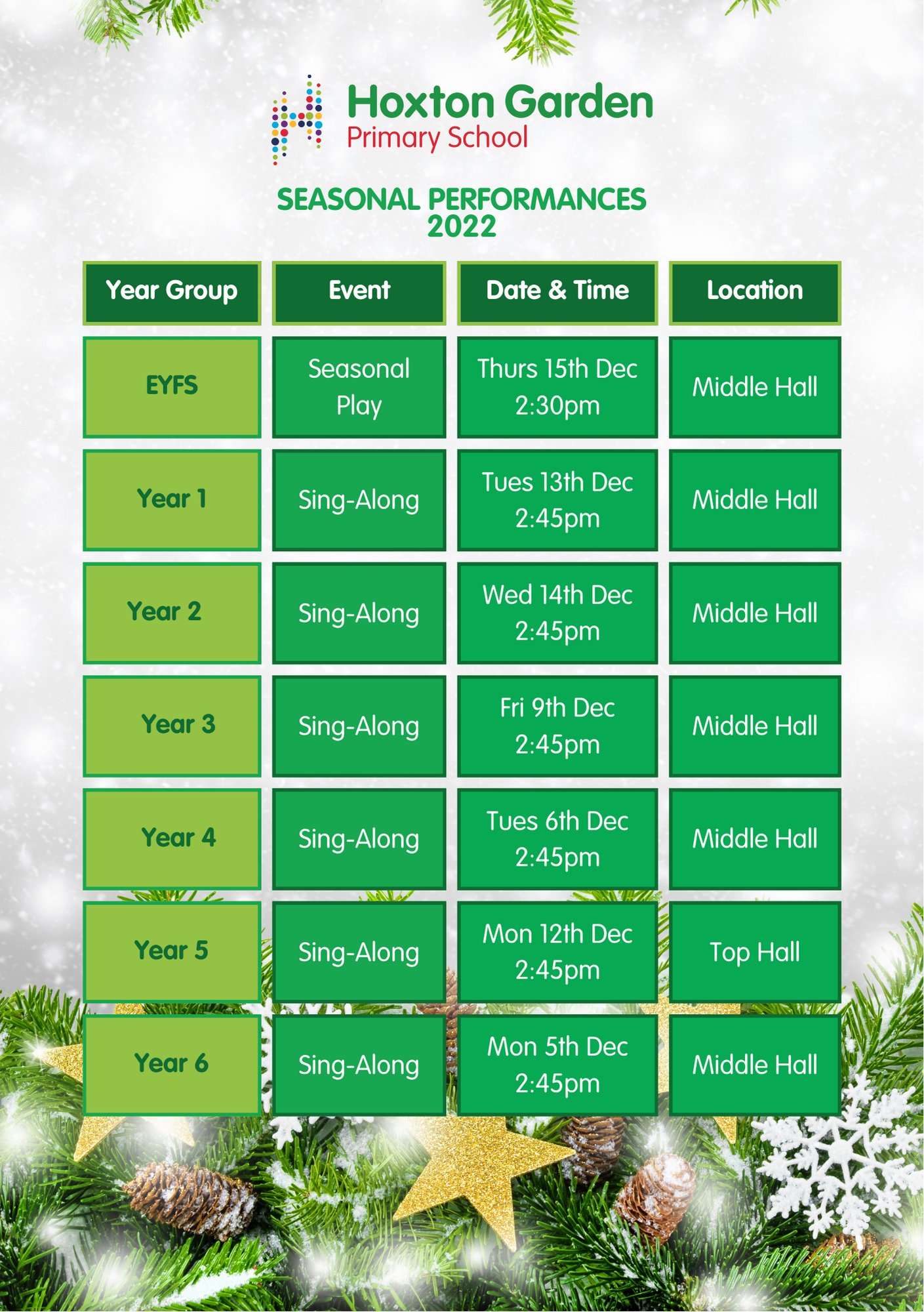 Hoxton Garden
Primary School

SEASONAL PERFORMANCES
2022

| Year Group | Event | Date & Time | Location |
|---|---|---|---|
| EYFS | Seasonal Play | Thurs 15th Dec 2:30pm | Middle Hall |
| Year 1 | Sing-Along | Tues 13th Dec 2:45pm | Middle Hall |
| Year 2 | Sing-Along | Wed 14th Dec 2:45pm | Middle Hall |
| Year 3 | Sing-Along | Fri 9th Dec 2:45pm | Middle Hall |
| Year 4 | Sing-Along | Tues 6th Dec 2:45pm | Middle Hall |
| Year 5 | Sing-Along | Mon 12th Dec 2:45pm | Top Hall |
| Year 6 | Sing-Along | Mon 5th Dec 2:45pm | Middle Hall |